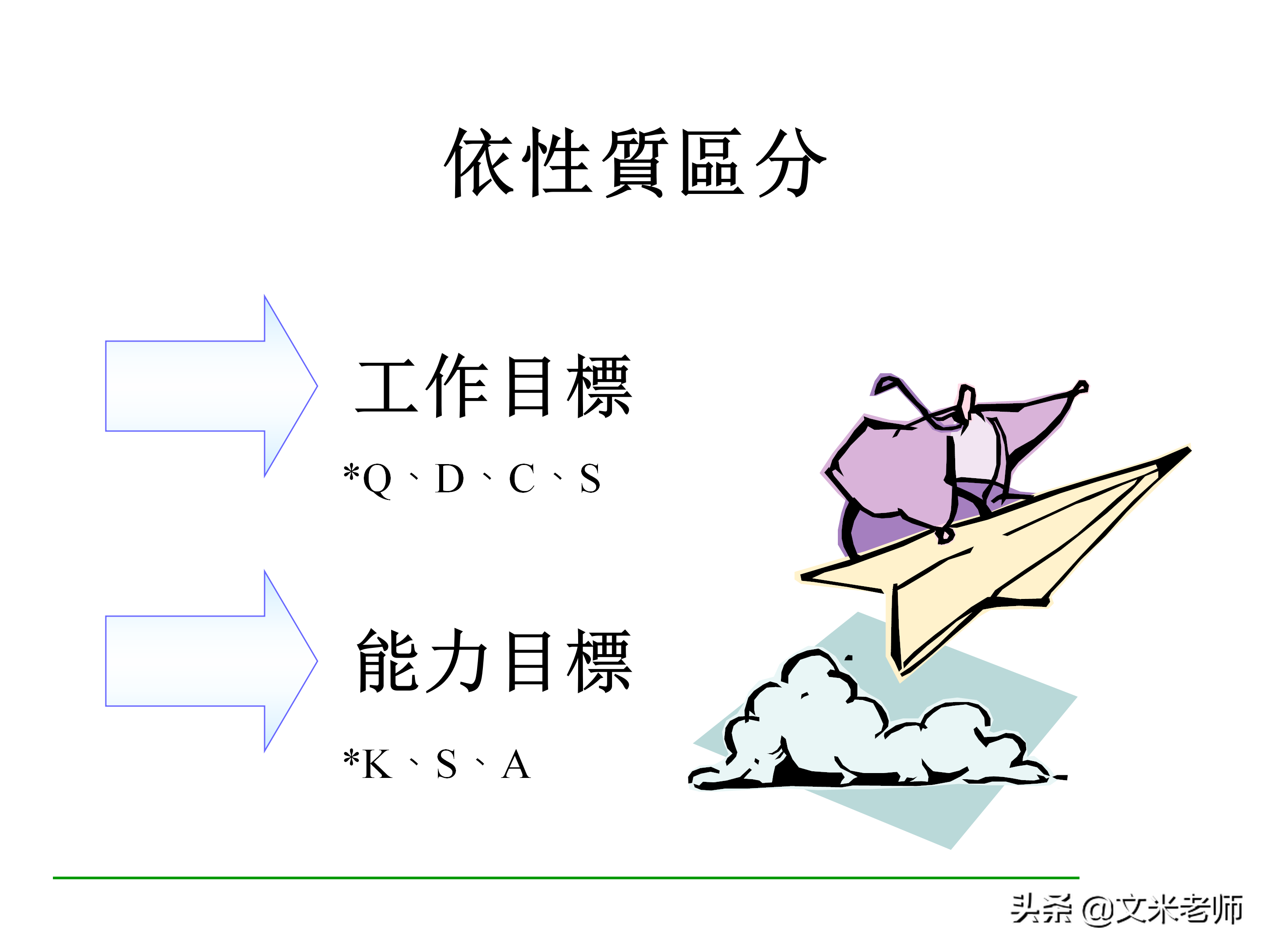 依性質區分

工作目標

*Q、D、C、S

能力目標

*K、S、A

头条 @文米老师